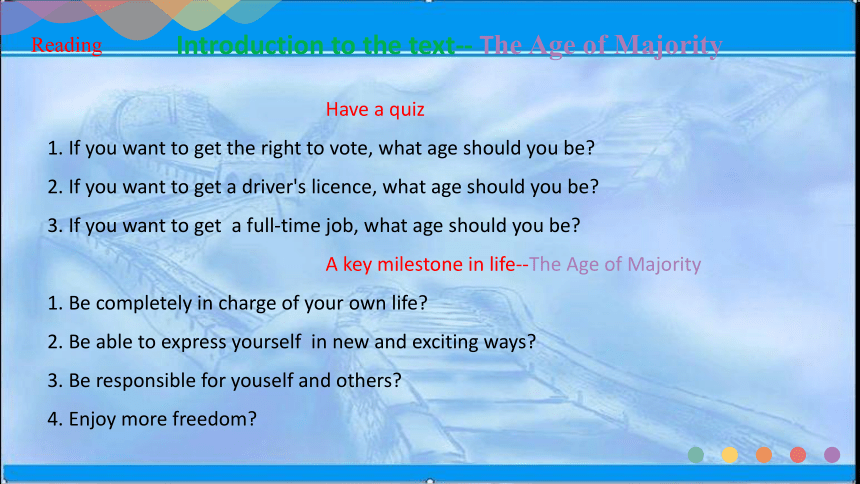 Reading Introduction to the text-- The Age of Majority

Have a quiz

1. If you want to get the right to vote, what age should you be?

2. If you want to get a driver's licence, what age should you be?

3. If you want to get a full-time job, what age should you be?

A key milestone in life--The Age of Majority

1. Be completely in charge of your own life?

2. Be able to express yourself in new and exciting ways?

3. Be responsible for youself and others?

4. Enjoy more freedom?